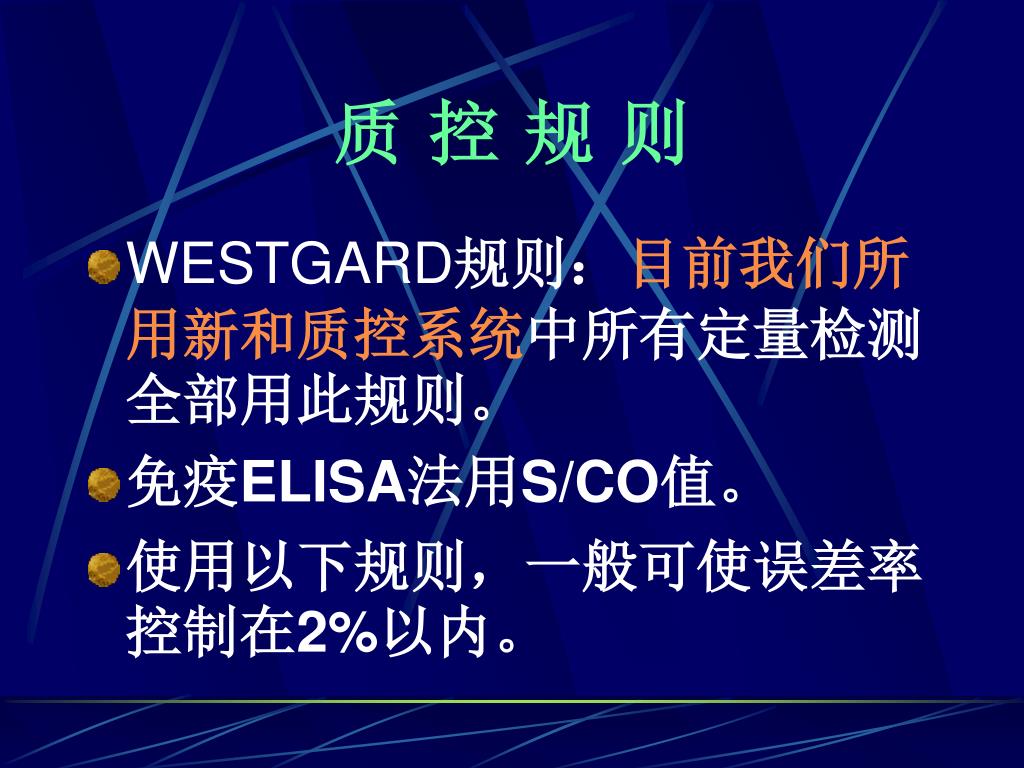 质 控 规 则

WESTGARD规则：目前我们所用新和质控系统中所有定量检测全部用此规则。

免疫ELISA法用S/CO值。

使用以下规则，一般可使误差率控制在2%以内。